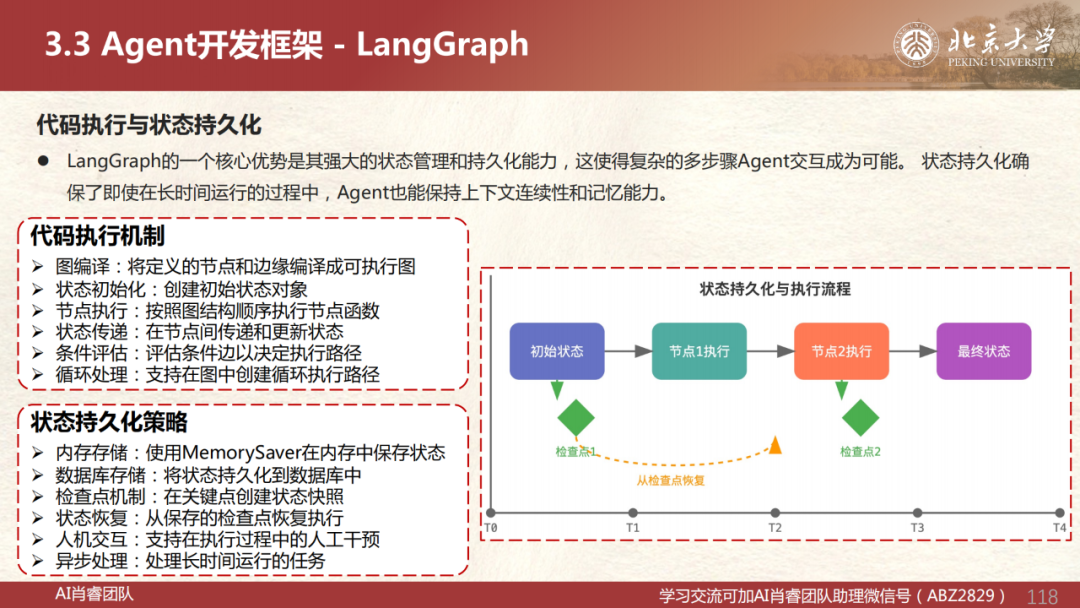 3.3 Agent开发框架 - LangGraph

北京大学
PEKING UNIVERSITY

代码执行与状态持久化

● LangGraph的一个核心优势是其强大的状态管理和持久化能力，这使得复杂的多步骤Agent交互成为可能。 状态持久化确保了即使在长时间运行的过程中，Agent也能保持上下文连续性和记忆能力。

代码执行机制
➢ 图编译：将定义的节点和边缘编译成可执行图
➢ 状态初始化：创建初始状态对象
➢ 节点执行：按照图结构顺序执行节点函数
➢ 状态传递：在节点间传递和更新状态
➢ 条件评估：评估条件边以决定执行路径
➢ 循环处理：支持在图中创建循环执行路径

状态持久化策略
➢ 内存存储：使用MemorySaver在内存中保存状态
➢ 数据库存储：将状态持久化到数据库中
➢ 检查点机制：在关键点创建状态快照
➢ 状态恢复：从保存的检查点恢复执行
➢ 人机交互：支持在执行过程中的人工干预
➢ 异步处理：处理长时间运行的任务

状态持久化与执行流程

初始状态
节点1执行
节点2执行
最终状态
检查点1
检查点2
从检查点恢复
T0
T1
T2
T3
T4

AI肖睿团队
学习交流可加AI肖睿团队助理微信号（ABZ2829）
118